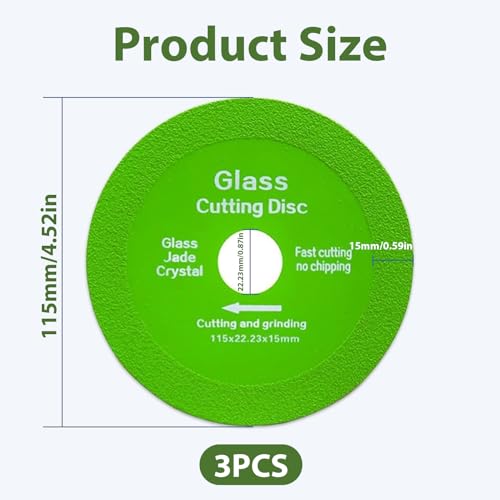 Product Size

115mm/4.52in

Glass
Cutting Disc

Glass
Jade
Crystal

22.23mm/0.87in

Fast cutting
no chipping

15mm/0.59in

Cutting and grinding
115x22.23x15mm

3PCS